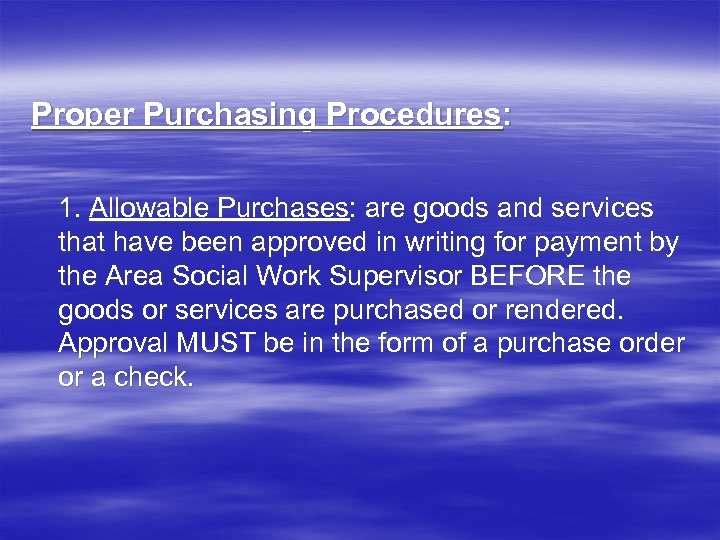 Proper Purchasing Procedures:

1. Allowable Purchases: are goods and services that have been approved in writing for payment by the Area Social Work Supervisor BEFORE the goods or services are purchased or rendered. Approval MUST be in the form of a purchase order or a check.